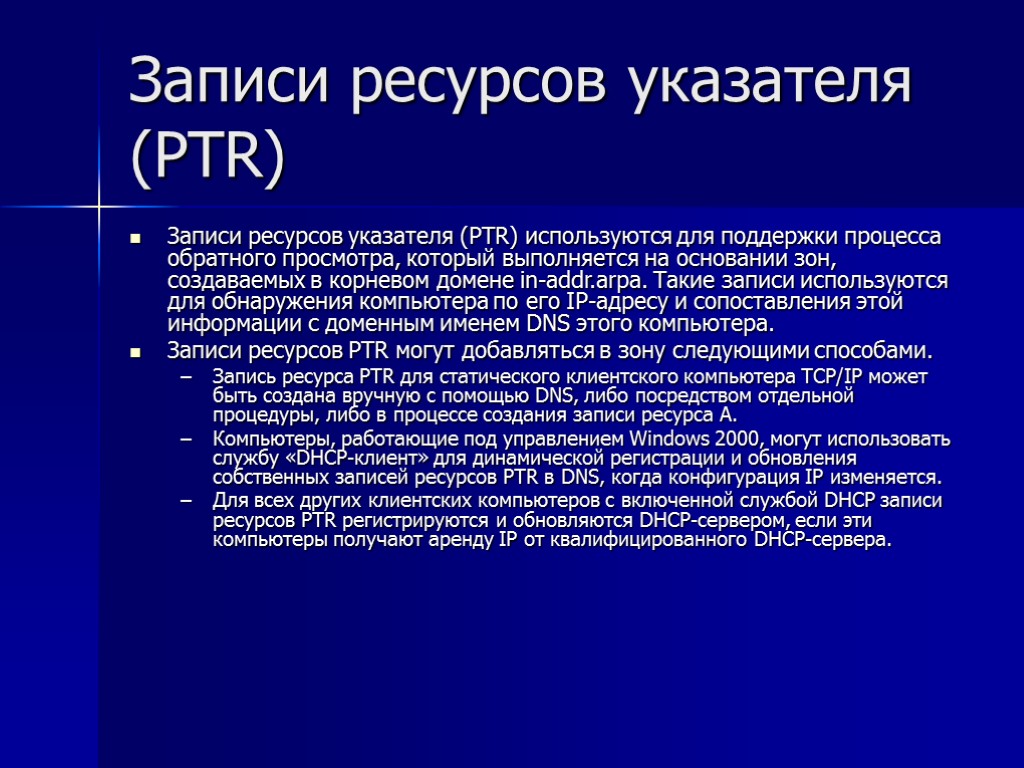 Записи ресурсов указателя (PTR)

Записи ресурсов указателя (PTR) используются для поддержки процесса обратного просмотра, который выполняется на основании зон, создаваемых в корневом домене in-addr.arpa. Такие записи используются для обнаружения компьютера по его IP-адресу и сопоставления этой информации с доменным именем DNS этого компьютера.

Записи ресурсов PTR могут добавляться в зону следующими способами.

– Запись ресурса PTR для статического клиентского компьютера TCP/IP может быть создана вручную с помощью DNS, либо посредством отдельной процедуры, либо в процессе создания записи ресурса A.

– Компьютеры, работающие под управлением Windows 2000, могут использовать службу «DHCP-клиент» для динамической регистрации и обновления собственных записей ресурсов PTR в DNS, когда конфигурация IP изменяется.

– Для всех других клиентских компьютеров с включенной службой DHCP записи ресурсов PTR регистрируются и обновляются DHCP-сервером, если эти компьютеры получают аренду IP от квалифицированного DHCP-сервера.